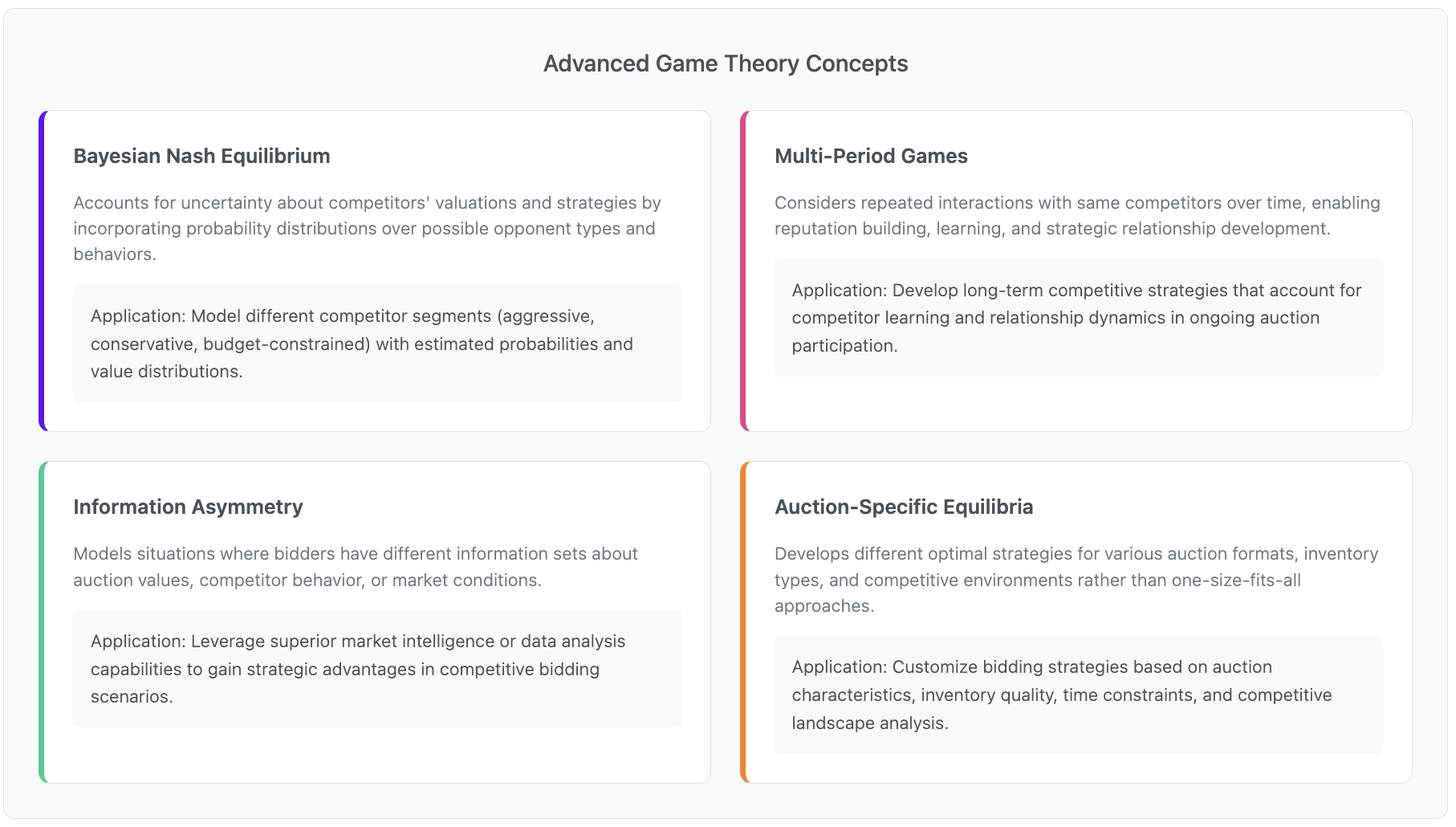 Advanced Game Theory Concepts

Bayesian Nash Equilibrium

Accounts for uncertainty about competitors' valuations and strategies by incorporating probability distributions over possible opponent types and behaviors.

Application: Model different competitor segments (aggressive, conservative, budget-constrained) with estimated probabilities and value distributions.

Multi-Period Games

Considers repeated interactions with same competitors over time, enabling reputation building, learning, and strategic relationship development.

Application: Develop long-term competitive strategies that account for competitor learning and relationship dynamics in ongoing auction participation.

Information Asymmetry

Models situations where bidders have different information sets about auction values, competitor behavior, or market conditions.

Application: Leverage superior market intelligence or data analysis capabilities to gain strategic advantages in competitive bidding scenarios.

Auction-Specific Equilibria

Develops different optimal strategies for various auction formats, inventory types, and competitive environments rather than one-size-fits-all approaches.

Application: Customize bidding strategies based on auction characteristics, inventory quality, time constraints, and competitive landscape analysis.